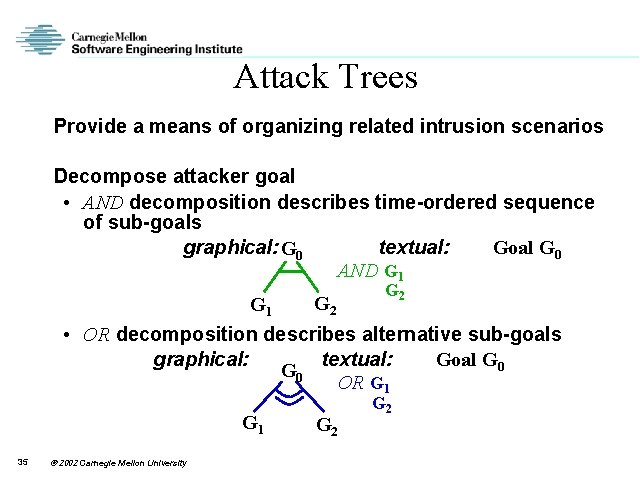 Carnegie Mellon
Software Engineering Institute

Attack Trees

Provide a means of organizing related intrusion scenarios

Decompose attacker goal

• AND decomposition describes time-ordered sequence of sub-goals

graphical: $G_0$

$G_1$ $G_2$

textual: Goal $G_0$

AND $G_1$

$G_2$

• OR decomposition describes alternative sub-goals

graphical: $G_0$

$G_1$ $G_2$

textual: Goal $G_0$

OR $G_1$

$G_2$

35 © 2002 Carnegie Mellon University